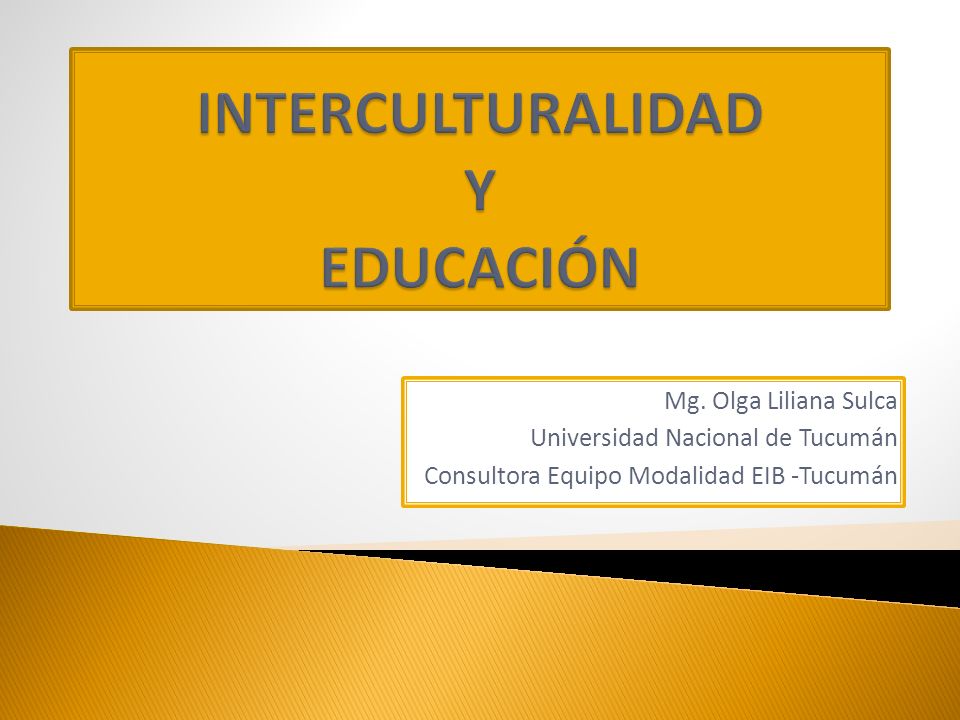 INTERCULTURALIDAD
Y
EDUCACIÓN

Mg. Olga Liliana Sulca
Universidad Nacional de Tucumán
Consultora Equipo Modalidad EIB -Tucumán